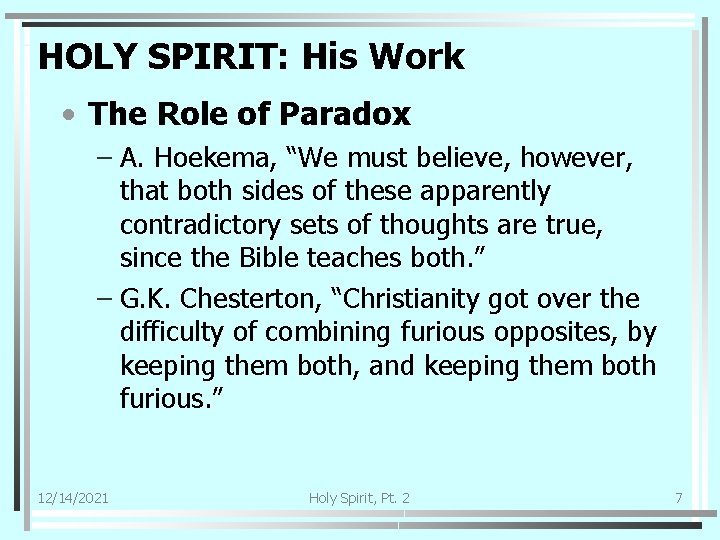 HOLY SPIRIT: His Work

• The Role of Paradox

– A. Hoekema, “We must believe, however, that both sides of these apparently contradictory sets of thoughts are true, since the Bible teaches both.”

– G.K. Chesterton, “Christianity got over the difficulty of combining furious opposites, by keeping them both, and keeping them both furious.”

12/14/2021

Holy Spirit, Pt. 2

7